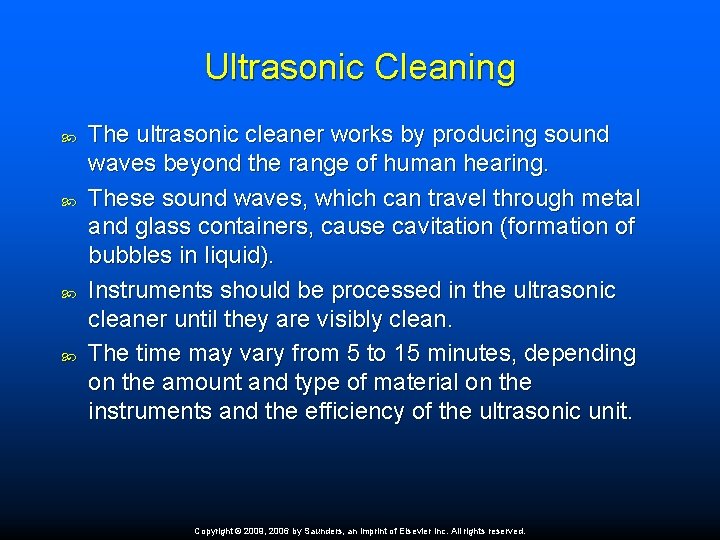 Ultrasonic Cleaning

The ultrasonic cleaner works by producing sound waves beyond the range of human hearing.

These sound waves, which can travel through metal and glass containers, cause cavitation (formation of bubbles in liquid).

Instruments should be processed in the ultrasonic cleaner until they are visibly clean.

The time may vary from 5 to 15 minutes, depending on the amount and type of material on the instruments and the efficiency of the ultrasonic unit.

Copyright © 2009, 2006 by Saunders, an imprint of Elsevier Inc. All rights reserved.